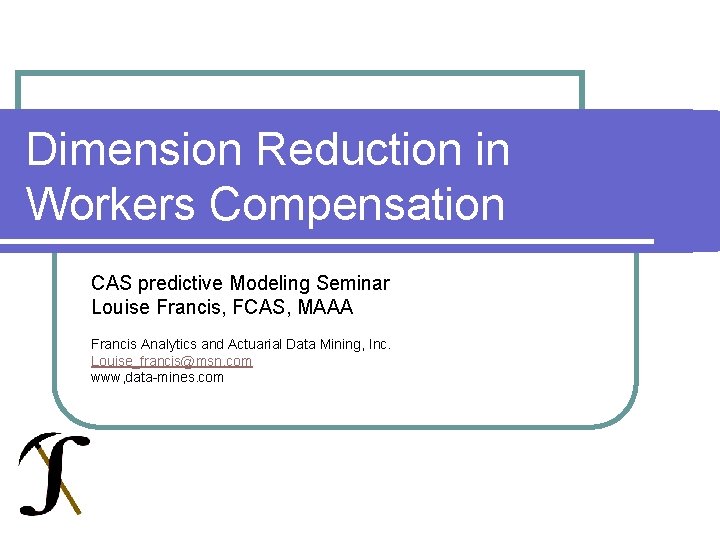 Dimension Reduction in Workers Compensation

CAS predictive Modeling Seminar
Louise Francis, FCAS, MAAA

Francis Analytics and Actuarial Data Mining, Inc.
Louise_francis@msn.com
www,data-mines.com